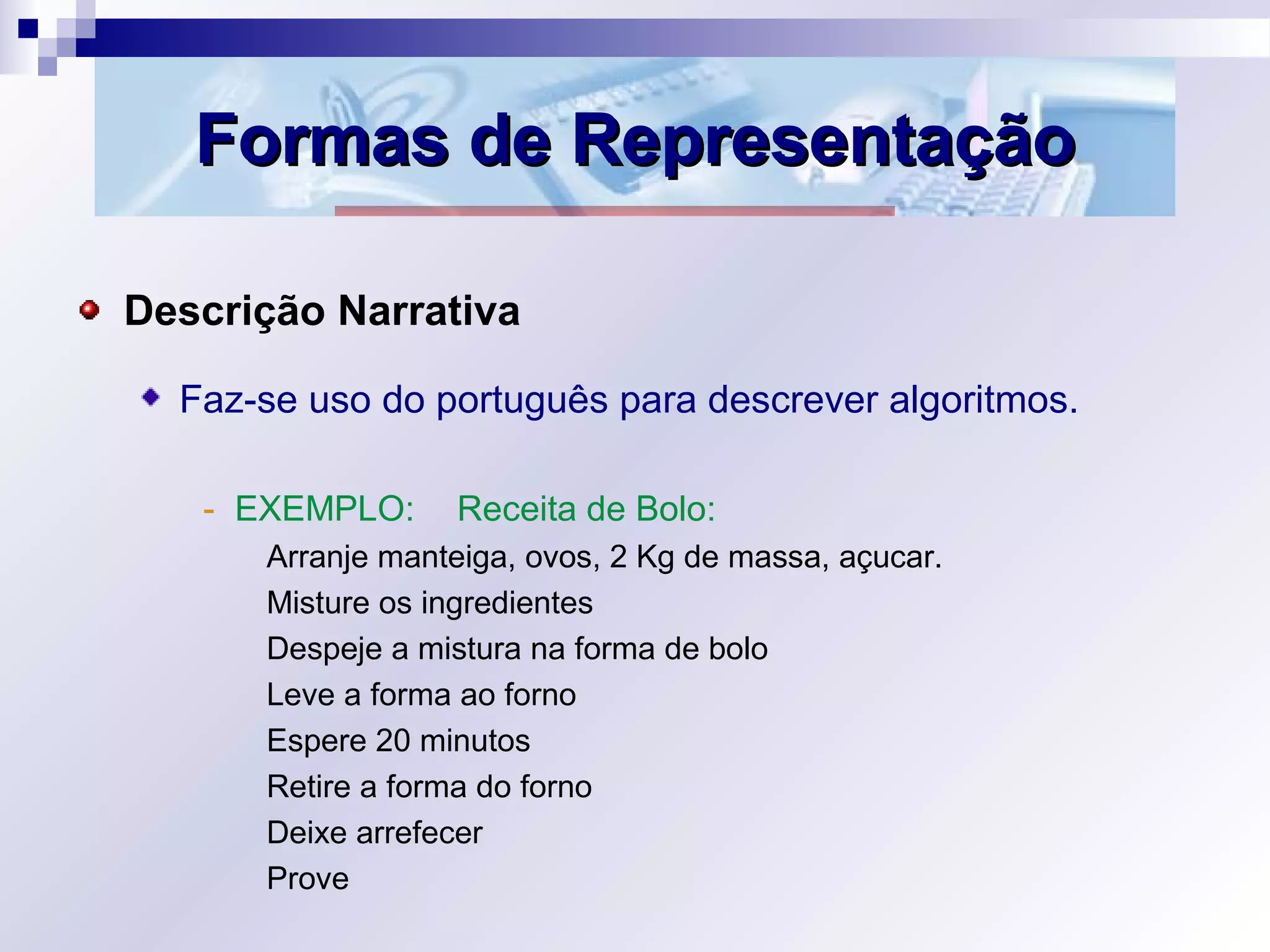 Formas de Representação

Descrição Narrativa

Faz-se uso do português para descrever algoritmos.

- EXEMPLO: Receita de Bolo:

Arranje manteiga, ovos, 2 Kg de massa, açucar.
Misture os ingredientes
Despeje a mistura na forma de bolo
Leve a forma ao forno
Espere 20 minutos
Retire a forma do forno
Deixe arrefecer
Prove